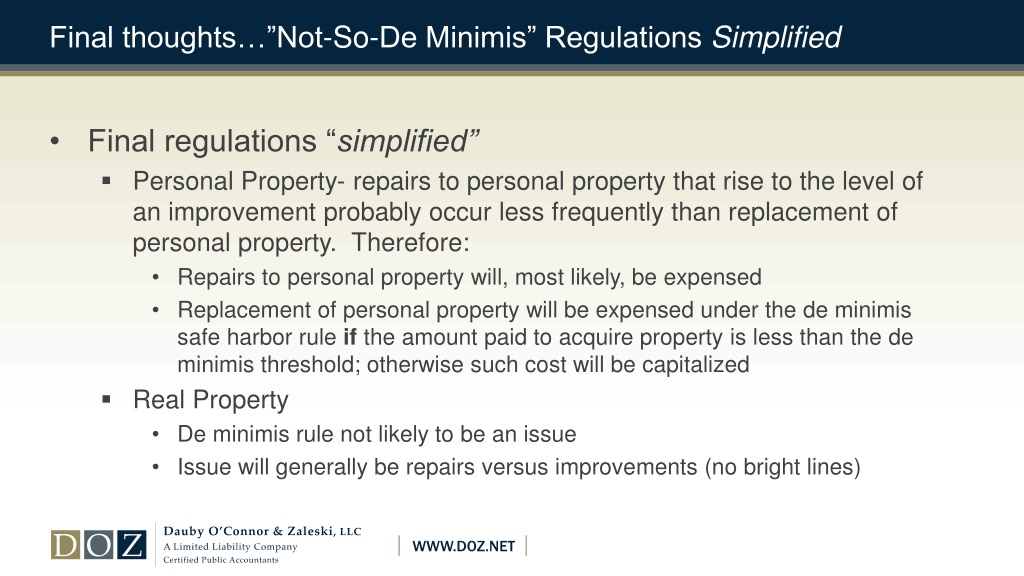 Final thoughts…"Not-So-De Minimis" Regulations Simplified

• Final regulations "simplified"

▪ Personal Property- repairs to personal property that rise to the level of an improvement probably occur less frequently than replacement of personal property. Therefore:

• Repairs to personal property will, most likely, be expensed

• Replacement of personal property will be expensed under the de minimis safe harbor rule if the amount paid to acquire property is less than the de minimis threshold; otherwise such cost will be capitalized

▪ Real Property

• De minimis rule not likely to be an issue

• Issue will generally be repairs versus improvements (no bright lines)

DOZ Dauby O'Connor & Zaleski, LLC
A Limited Liability Company
Certified Public Accountants

WWW.DOZ.NET